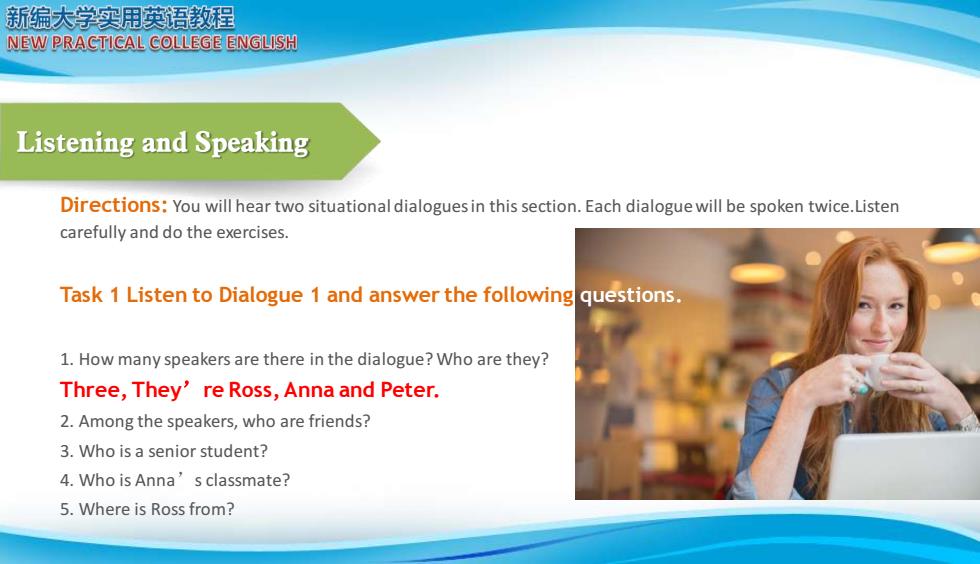 新编大学实用英语教程
NEW PRACTICAL COLLEGE ENGLISH

Listening and Speaking

Directions: You will hear two situational dialogues in this section. Each dialogue will be spoken twice.Listen carefully and do the exercises.

Task 1 Listen to Dialogue 1 and answer the following questions.

1. How many speakers are there in the dialogue? Who are they?
Three, They’re Ross, Anna and Peter.
2. Among the speakers, who are friends?
3. Who is a senior student?
4. Who is Anna’s classmate?
5. Where is Ross from?